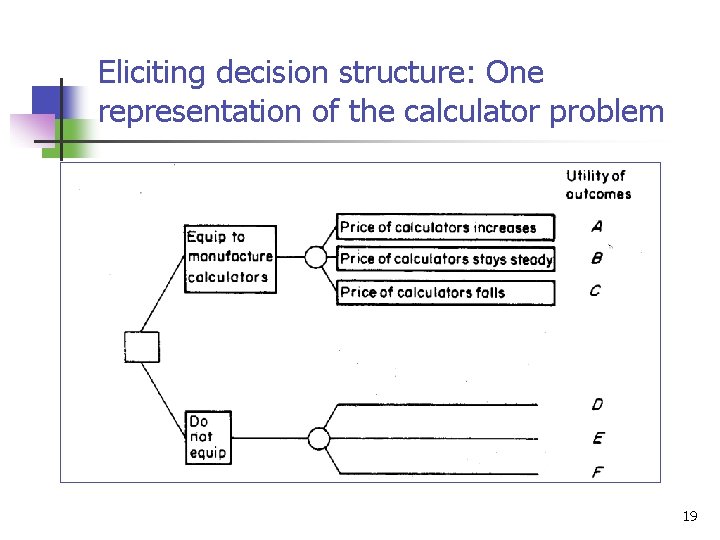 Eliciting decision structure: One representation of the calculator problem

Utility of outcomes

Equip to manufacture calculators

Price of calculators increases
A

Price of calculators stays steady
B

Price of calculators falls
C

Do not equip

D

E

F

19